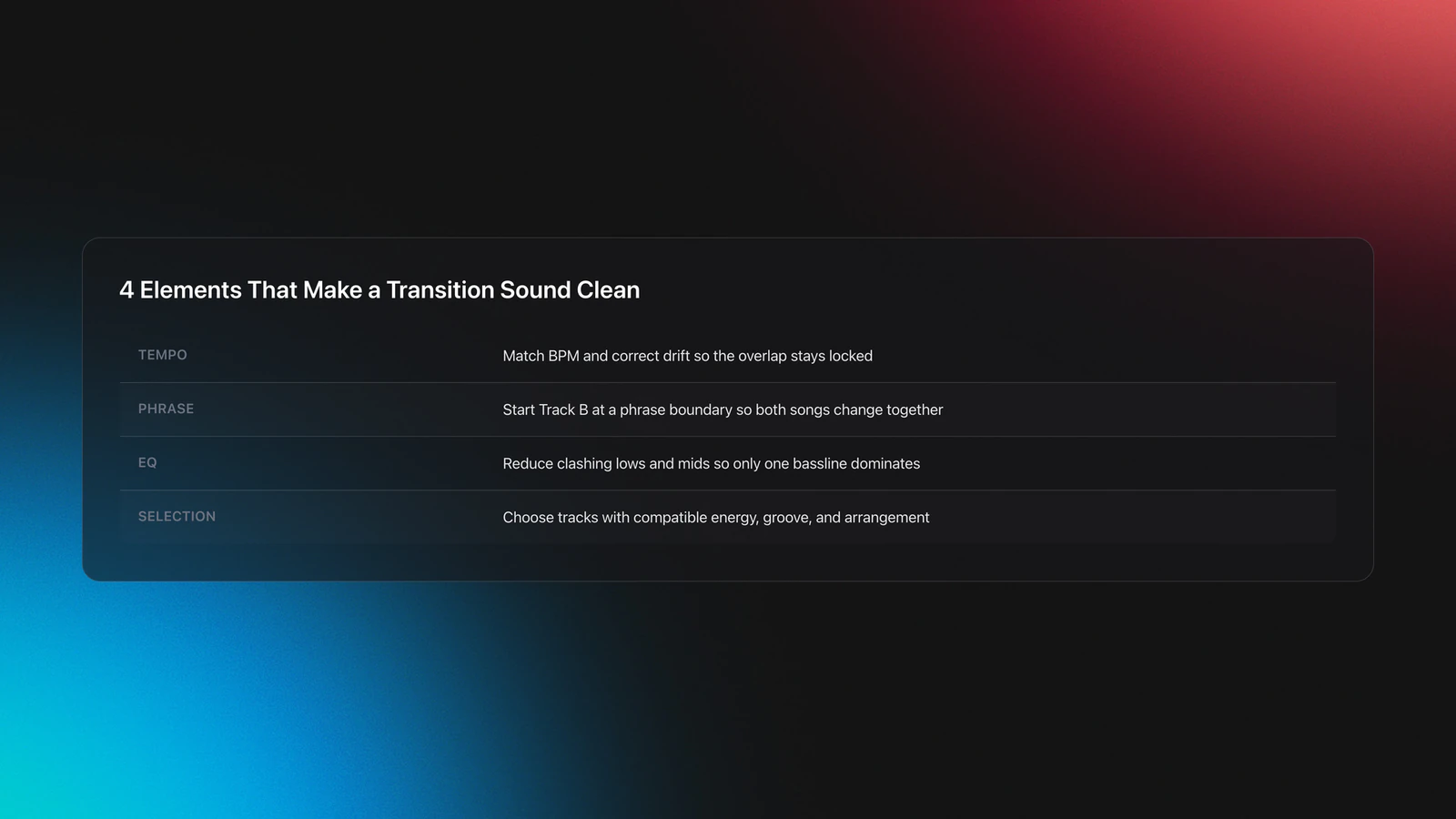 4 Elements That Make a Transition Sound Clean

| | |
|---|---|
| TEMPO | Match BPM and correct drift so the overlap stays locked |
| PHRASE | Start Track B at a phrase boundary so both songs change together |
| EQ | Reduce clashing lows and mids so only one bassline dominates |
| SELECTION | Choose tracks with compatible energy, groove, and arrangement |